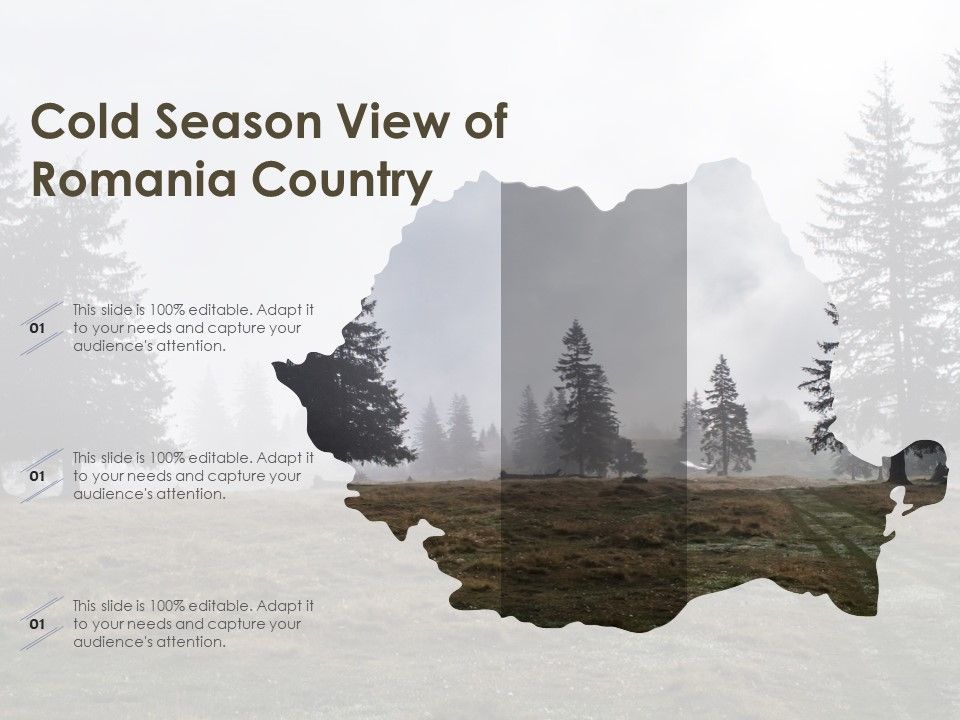 Cold Season View of Romania Country

01 This slide is 100% editable. Adapt it to your needs and capture your audience's attention.

01 This slide is 100% editable. Adapt it to your needs and capture your audience's attention.

01 This slide is 100% editable. Adapt it to your needs and capture your audience's attention.